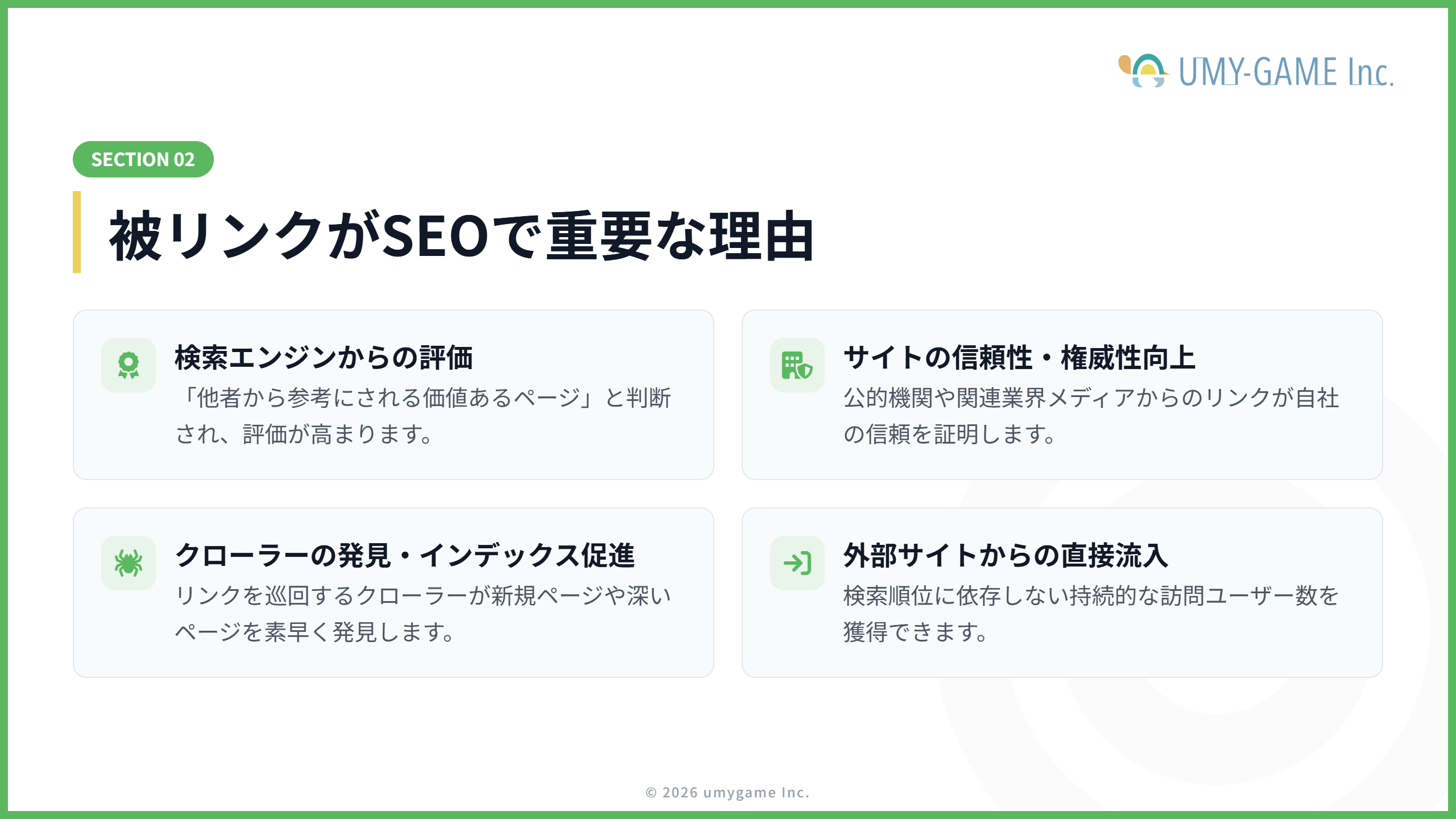 UMY-GAME Inc.

SECTION 02

被リンクがSEOで重要な理由

検索エンジンからの評価

「他者から参考にされる価値あるページ」と判断され、評価が高まります。

サイトの信頼性・権威性向上

公的機関や関連業界メディアからのリンクが自社の信頼を証明します。

クローラーの発見・インデックス促進

リンクを巡回するクローラーが新規ページや深いページを素早く発見します。

外部サイトからの直接流入

検索順位に依存しない持続的な訪問ユーザー数を獲得できます。

© 2026 umygame Inc.